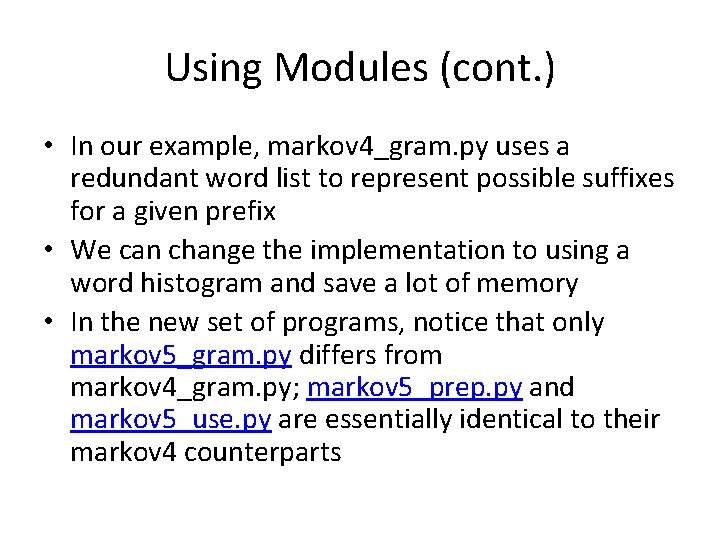 Using Modules (cont.)

• In our example, markov4_gram.py uses a redundant word list to represent possible suffixes for a given prefix

• We can change the implementation to using a word histogram and save a lot of memory

• In the new set of programs, notice that only markov5_gram.py differs from markov4_gram.py; markov5_prep.py and markov5_use.py are essentially identical to their markov4 counterparts